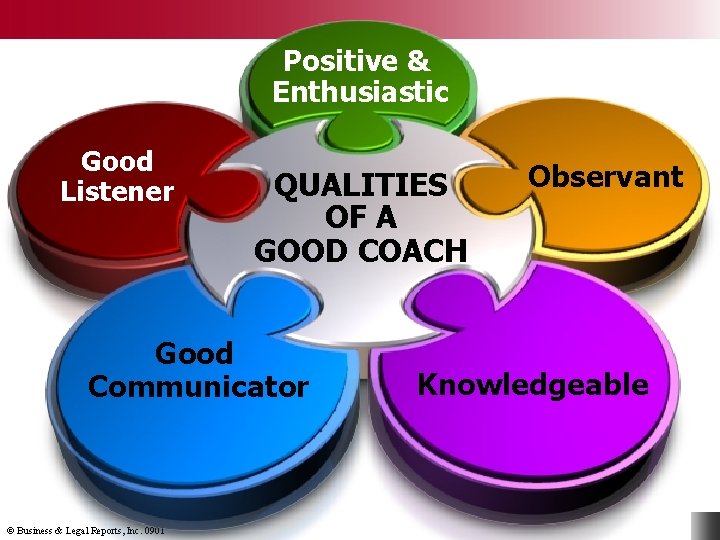 Positive & Enthusiastic

Good Listener

QUALITIES OF A GOOD COACH

Observant

Good Communicator

Knowledgeable

© Business & Legal Reports, Inc. 0901